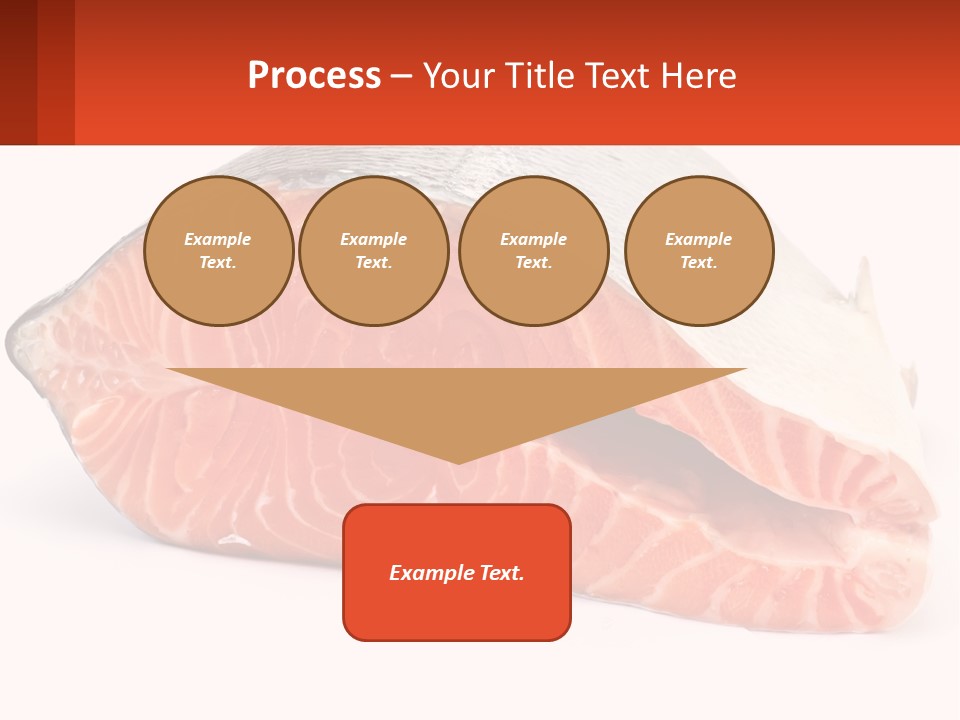 Process – Your Title Text Here

Example Text.

Example Text.

Example Text.

Example Text.

Example Text.